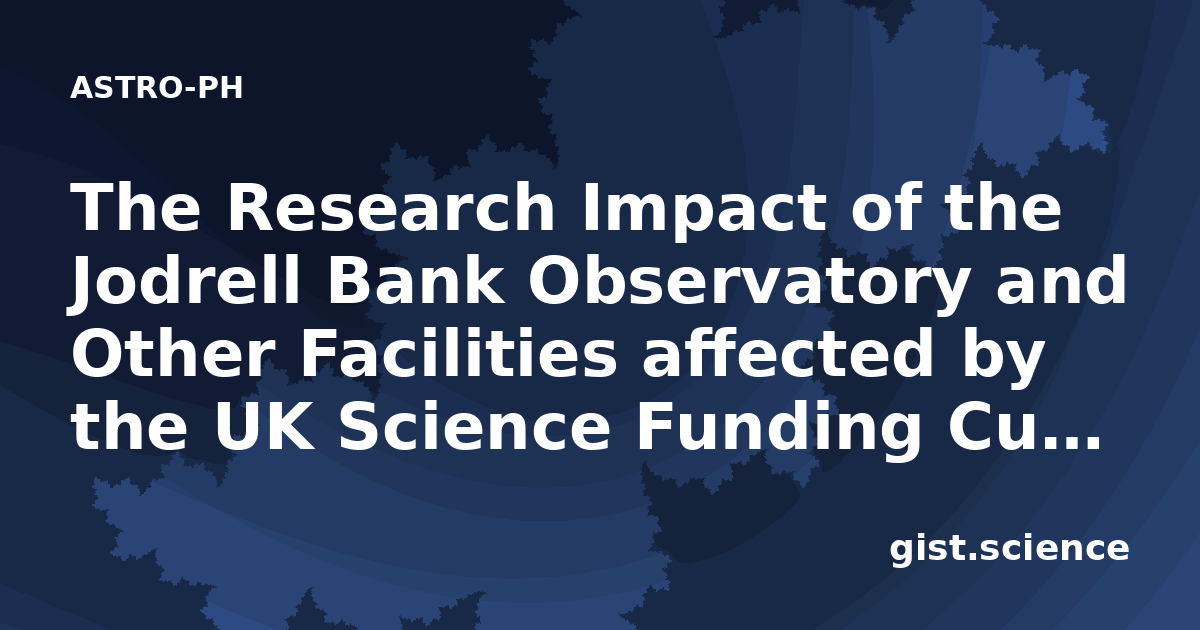 ASTRO-PH

The Research Impact of the Jodrell Bank Observatory and Other Facilities affected by the UK Science Funding Cu...

gist.science